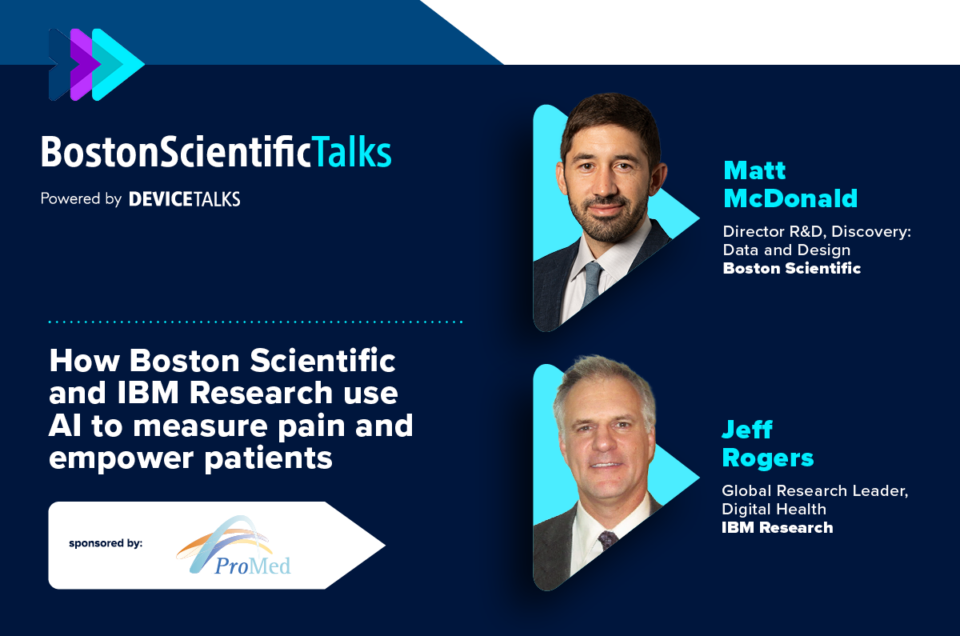 BostonScientificTalks

Powered by DEVICETALKS

How Boston Scientific and IBM Research use AI to measure pain and empower patients

sponsored by: ProMed

Matt McDonald

Director R&D, Discovery: Data and Design
Boston Scientific

Jeff Rogers

Global Research Leader, Digital Health
IBM Research